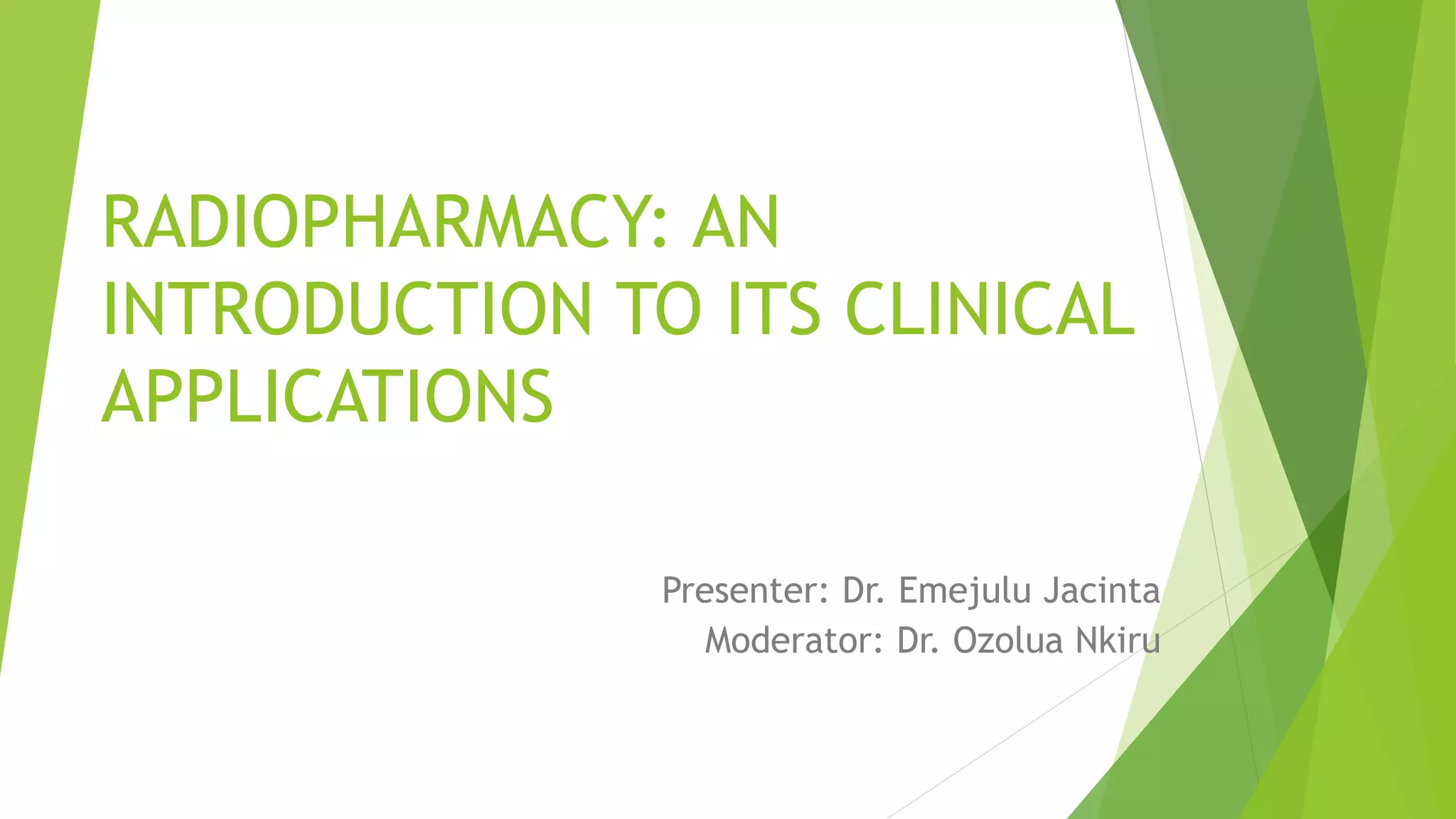 RADIOPHARMACY: AN INTRODUCTION TO ITS CLINICAL APPLICATIONS

Presenter: Dr. Emejulu Jacinta
Moderator: Dr. Ozolua Nkiru